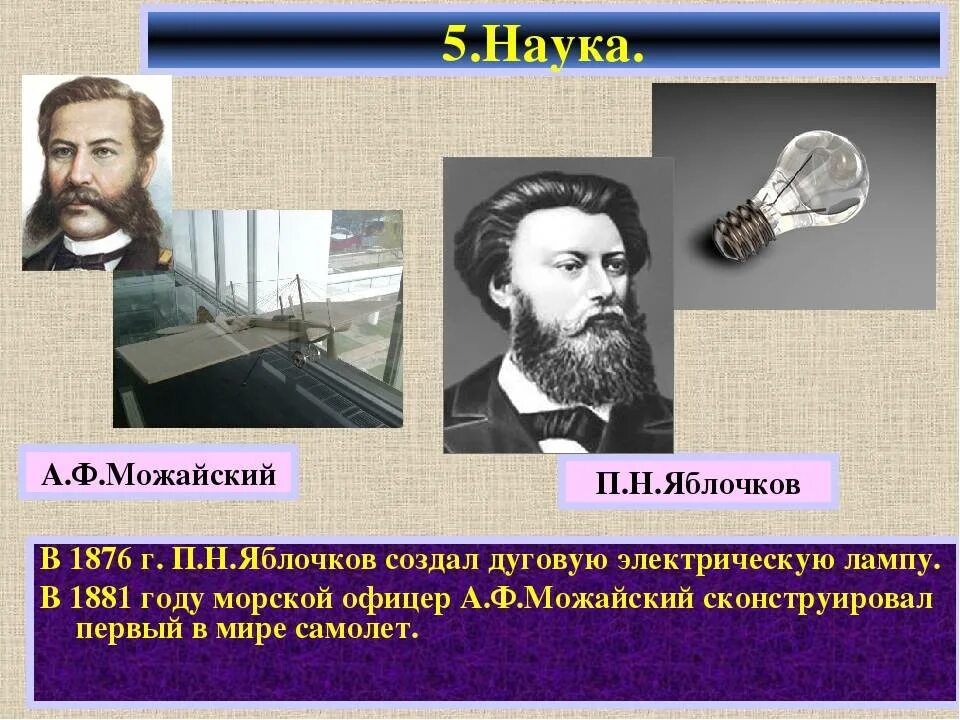 5.Наука.

А.Ф.Можайский

П.Н.Яблочков

В 1876 г. П.Н.Яблочков создал дуговую электрическую лампу.

В 1881 году морской офицер А.Ф.Можайский сконструировал первый в мире самолет.